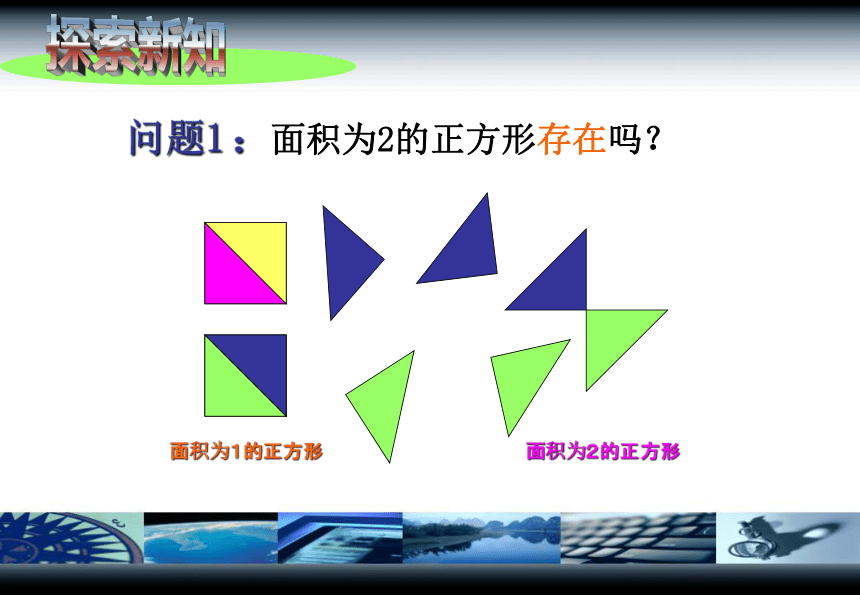 探索新知

问题1：面积为2的正方形存在吗？

面积为1的正方形

面积为2的正方形